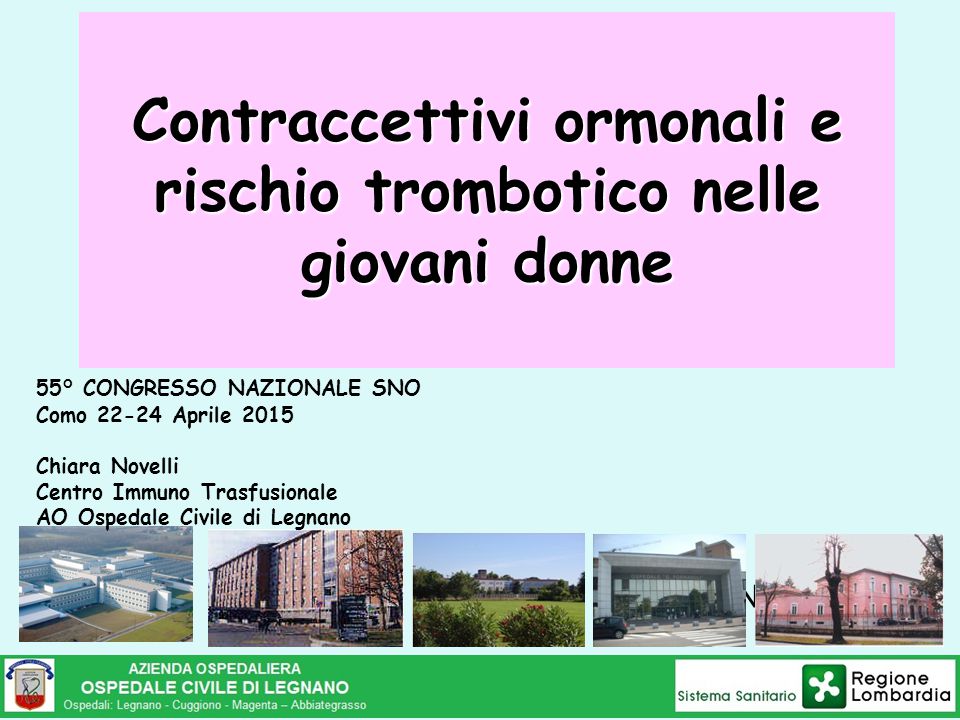 Contraccettivi ormonali e rischio trombotico nelle giovani donne

55° CONGRESSO NAZIONALE SNO
Como 22-24 Aprile 2015

Chiara Novelli
Centro Immuno Trasfusionale
AO Ospedale Civile di Legnano

AZIENDA OSPEDALIERA
OSPEDALE CIVILE DI LEGNANO
Ospedali: Legnano - Cuggiono - Magenta – Abbiategrasso

Sistema Sanitario Regione Lombardia